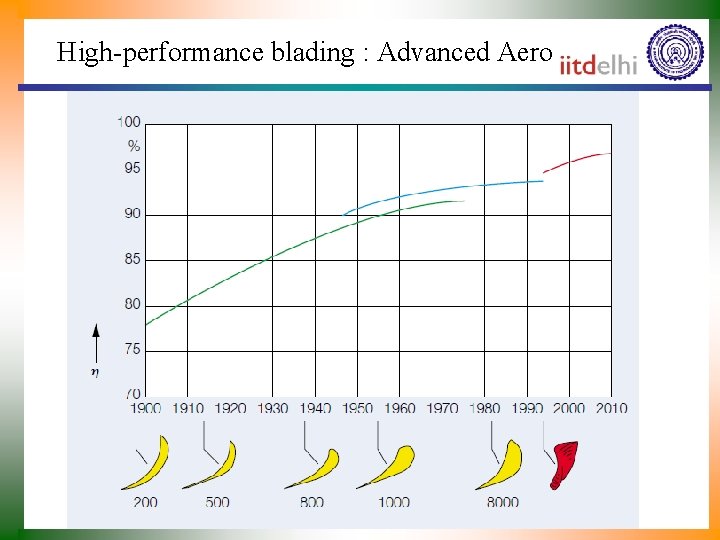 High-performance blading : Advanced Aero

iitdelhi

100
%
95
90
85
80
75
70

$\eta$

1900 1910 1920 1930 1940 1950 1960 1970 1980 1990 2000 2010

200 500 800 1000 8000